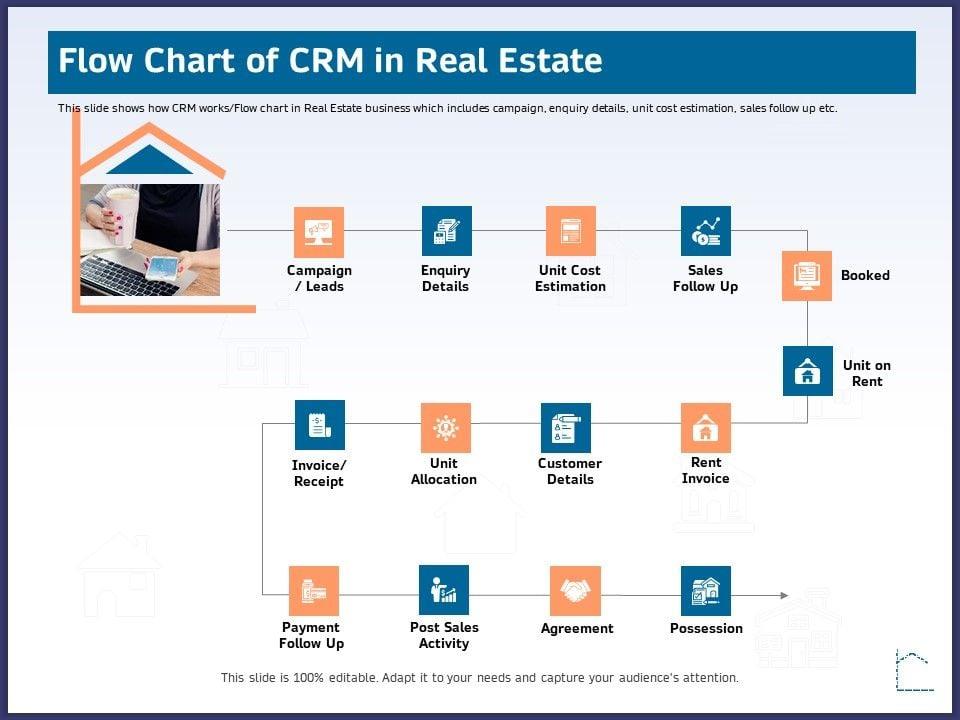 Flow Chart of CRM in Real Estate

This slide shows how CRM works/Flow chart in Real Estate business which includes campaign, enquiry details, unit cost estimation, sales follow up etc.

Campaign / Leads

Enquiry Details

Unit Cost Estimation

Sales Follow Up

Booked

Unit on Rent

Rent Invoice

Customer Details

Unit Allocation

Invoice/ Receipt

Payment Follow Up

Post Sales Activity

Agreement

Possession

This slide is 100% editable. Adapt it to your needs and capture your audience's attention.